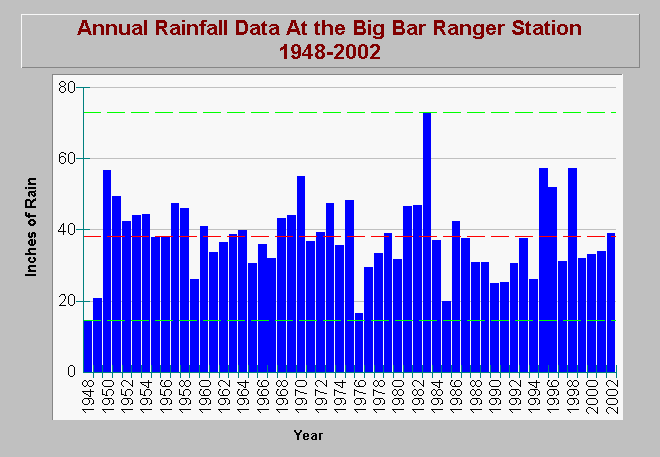 Annual Rainfall Data At the Big Bar Ranger Station
1948-2002

Inches of Rain

80
60
40
20
0

1948
1950
1952
1954
1956
1958
1960
1962
1964
1966
1968
1970
1972
1974
1976
1978
1980
1982
1984
1986
1988
1990
1992
1994
1996
1998
2000
2002

Year